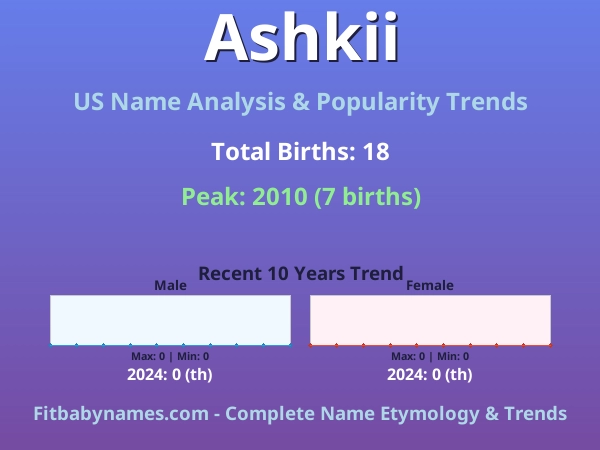 Ashkii

US Name Analysis & Popularity Trends

Total Births: 18

Peak: 2010 (7 births)

Recent 10 Years Trend

Male

Max: 0 | Min: 0

2024: 0 (th)

Female

Max: 0 | Min: 0

2024: 0 (th)

Fitbabynames.com - Complete Name Etymology & Trends